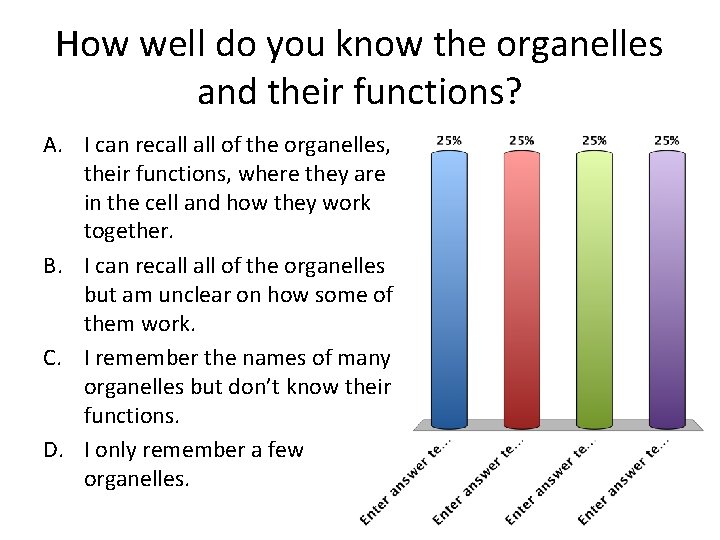 How well do you know the organelles and their functions?

A. I can recall all of the organelles, their functions, where they are in the cell and how they work together.

B. I can recall all of the organelles but am unclear on how some of them work.

C. I remember the names of many organelles but don't know their functions.

D. I only remember a few organelles.

25%
25%
25%
25%

Enter answer te...
Enter answer te...
Enter answer te...
Enter answer te...